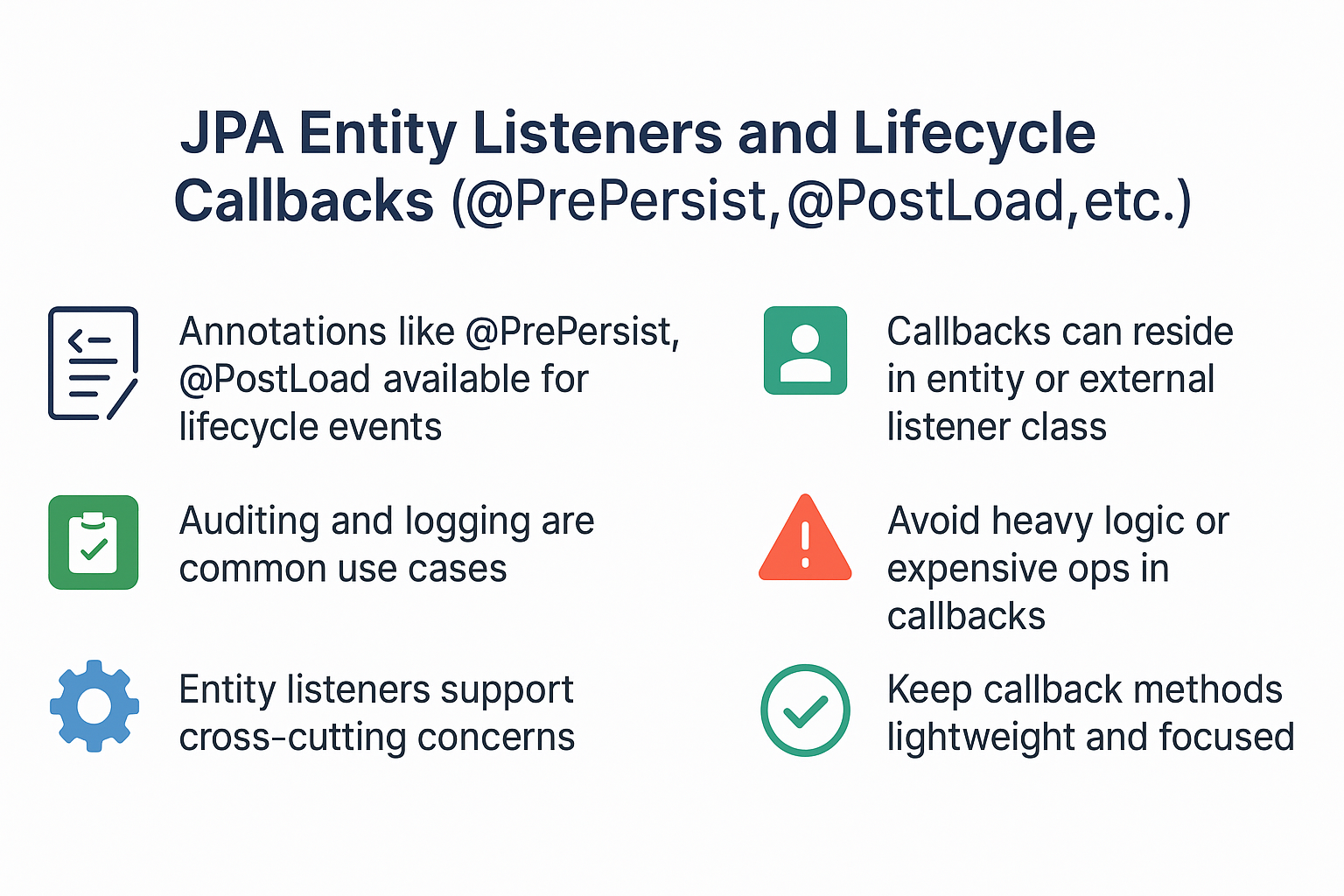 JPA Entity Listeners and Lifecycle Callbacks (@PrePersist,@PostLoad,etc.)

Annotations like @PrePersist, @PostLoad available for lifecycle events

Auditing and logging are common use cases

Entity listeners support cross-cutting concerns

Callbacks can reside in entity or external listener class

Avoid heavy logic or expensive ops in callbacks

Keep callback methods lightweight and focused